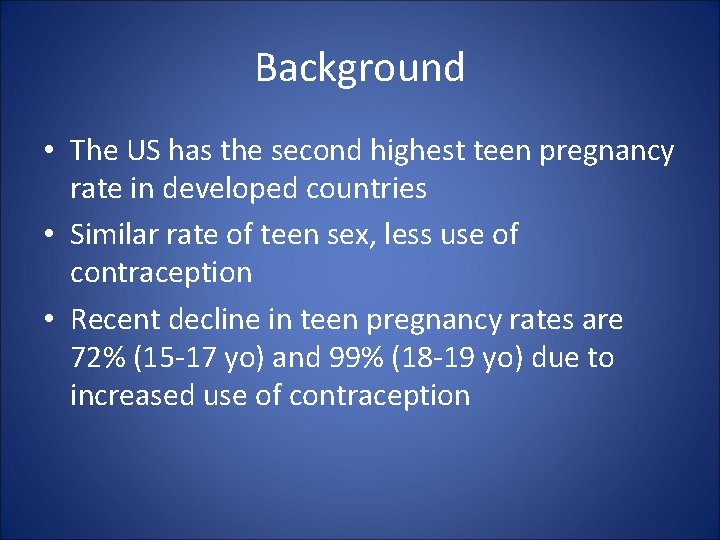 Background

• The US has the second highest teen pregnancy rate in developed countries

• Similar rate of teen sex, less use of contraception

• Recent decline in teen pregnancy rates are 72% (15-17 yo) and 99% (18-19 yo) due to increased use of contraception